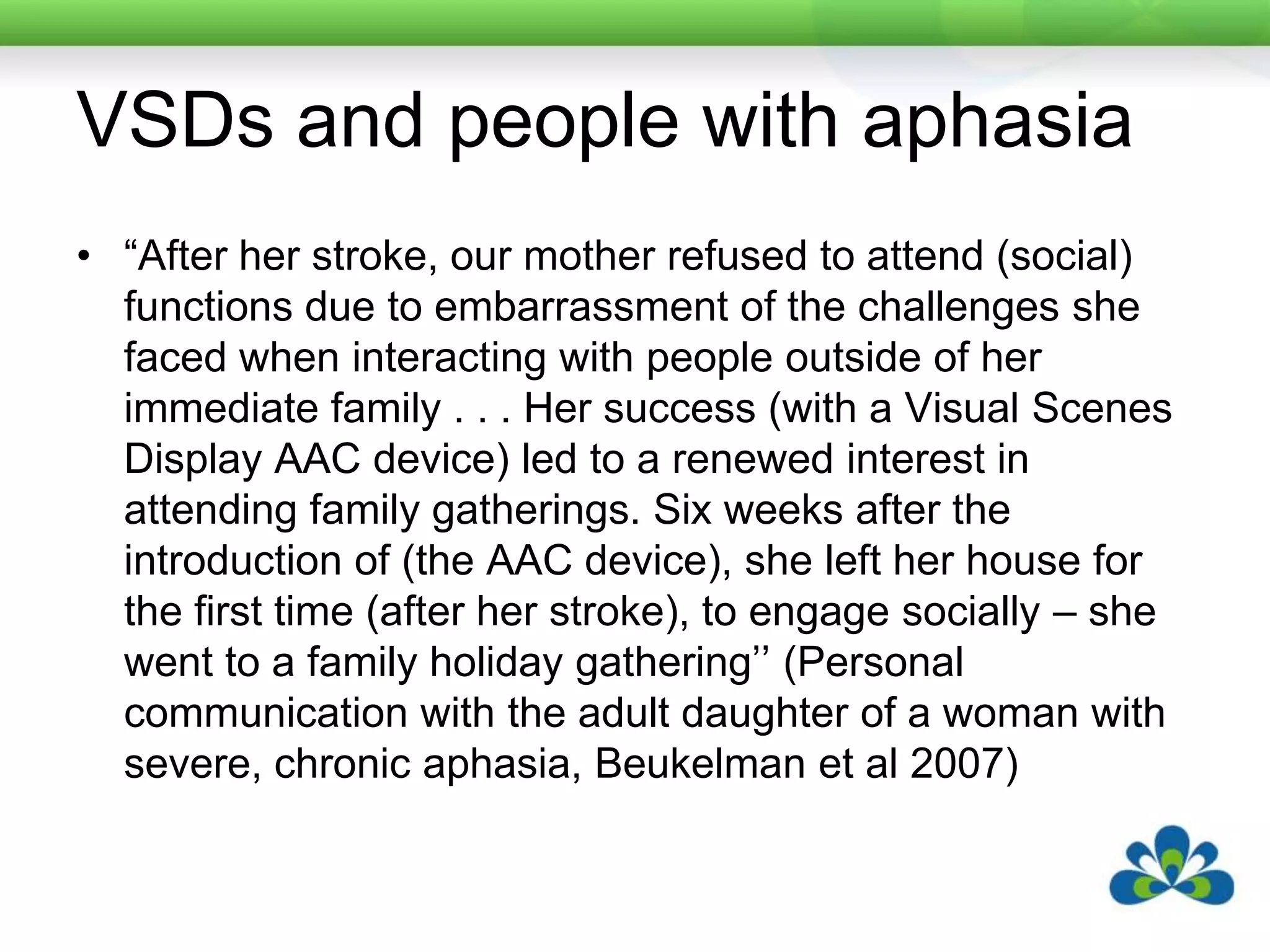 VSDs and people with aphasia

• “After her stroke, our mother refused to attend (social) functions due to embarrassment of the challenges she faced when interacting with people outside of her immediate family . . . Her success (with a Visual Scenes Display AAC device) led to a renewed interest in attending family gatherings. Six weeks after the introduction of (the AAC device), she left her house for the first time (after her stroke), to engage socially – she went to a family holiday gathering’’ (Personal communication with the adult daughter of a woman with severe, chronic aphasia, Beukelman et al 2007)